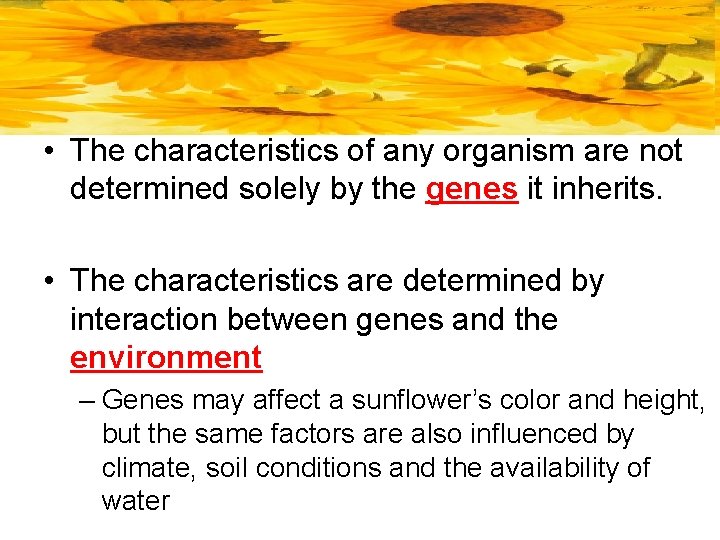 • The characteristics of any organism are not determined solely by the genes it inherits.

• The characteristics are determined by interaction between genes and the environment

– Genes may affect a sunflower's color and height, but the same factors are also influenced by climate, soil conditions and the availability of water